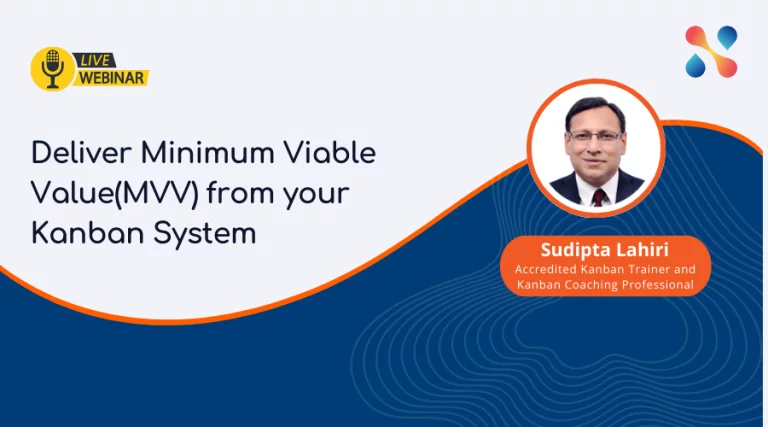 LIVE
WEBINAR

Deliver Minimum Viable Value(MVV) from your Kanban System

Sudipta Lahiri
Accredited Kanban Trainer and Kanban Coaching Professional